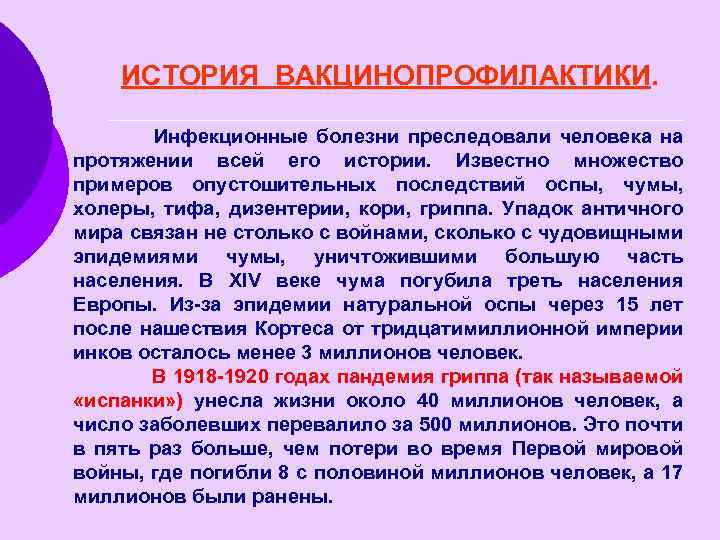 ИСТОРИЯ ВАКЦИНОПРОФИЛАКТИКИ.

Инфекционные болезни преследовали человека на протяжении всей его истории. Известно множество примеров опустошительных последствий оспы, чумы, холеры, тифа, дизентерии, кори, гриппа. Упадок античного мира связан не столько с войнами, сколько с чудовищными эпидемиями чумы, уничтожившими большую часть населения. В XIV веке чума погубила треть населения Европы. Из-за эпидемии натуральной оспы через 15 лет после нашествия Кортеса от тридцатимиллионной империи инков осталось менее 3 миллионов человек.

В 1918-1920 годах пандемия гриппа (так называемой «испанки») унесла жизни около 40 миллионов человек, а число заболевших перевалило за 500 миллионов. Это почти в пять раз больше, чем потери во время Первой мировой войны, где погибли 8 с половиной миллионов человек, а 17 миллионов были ранены.